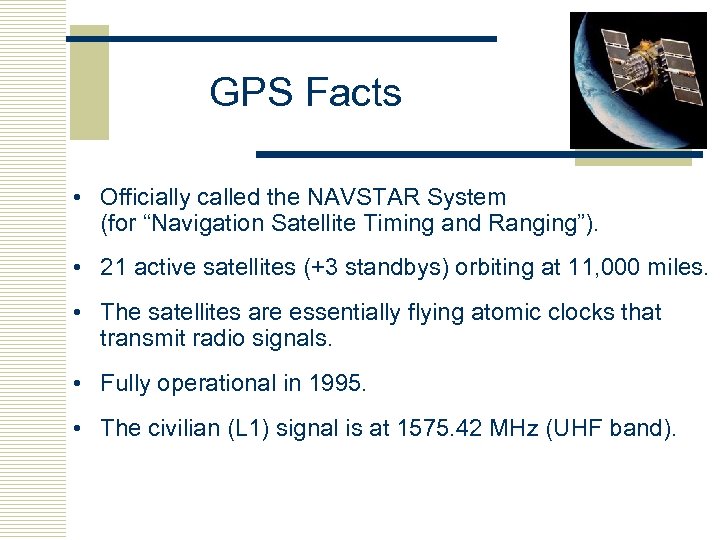 GPS Facts

• Officially called the NAVSTAR System (for “Navigation Satellite Timing and Ranging”).

• 21 active satellites (+3 standbys) orbiting at 11,000 miles.

• The satellites are essentially flying atomic clocks that transmit radio signals.

• Fully operational in 1995.

• The civilian (L1) signal is at 1575.42 MHz (UHF band).